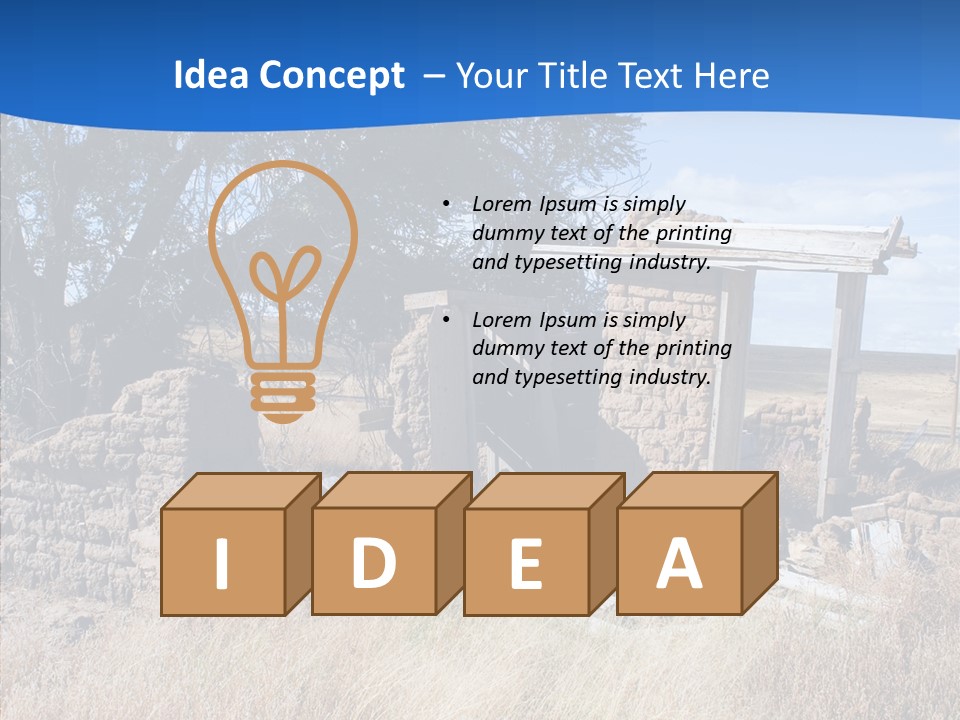 Idea Concept – Your Title Text Here

• Lorem Ipsum is simply dummy text of the printing and typesetting industry.

• Lorem Ipsum is simply dummy text of the printing and typesetting industry.

I D E A